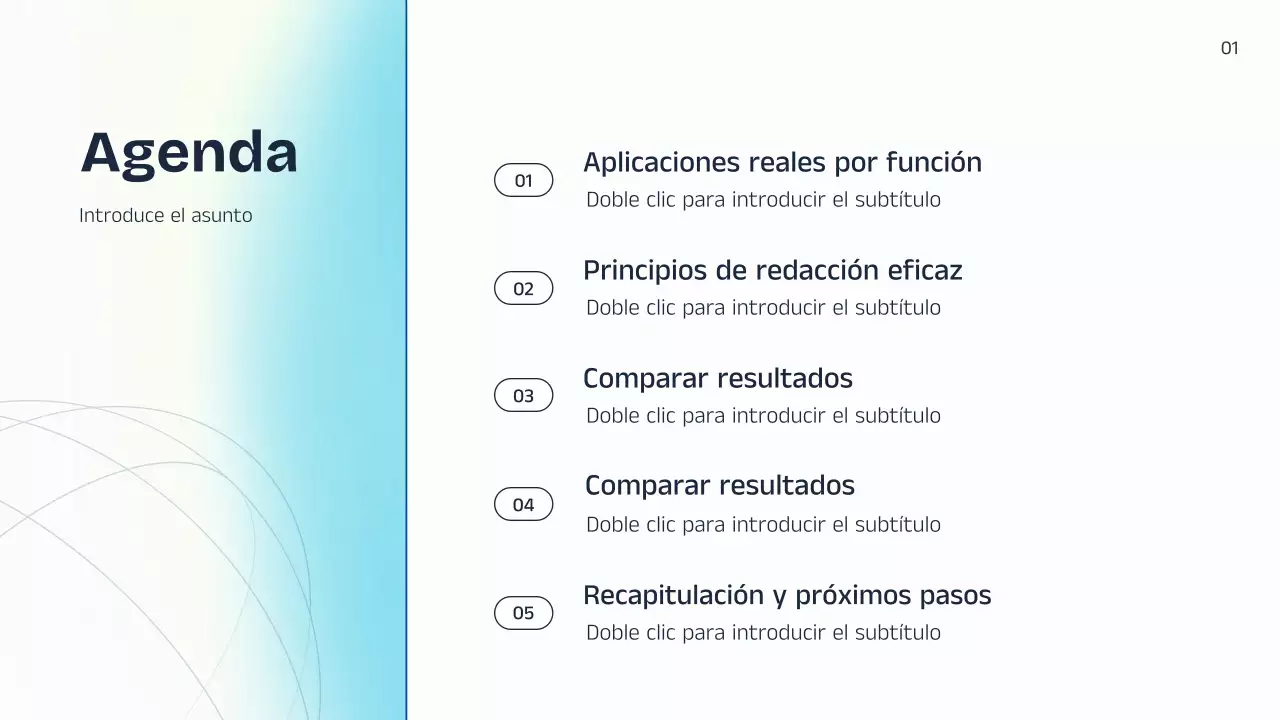 01

Agenda

Introduce el asunto

01
Aplicaciones reales por función
Doble clic para introducir el subtítulo

02
Principios de redacción eficaz
Doble clic para introducir el subtítulo

03
Comparar resultados
Doble clic para introducir el subtítulo

04
Comparar resultados
Doble clic para introducir el subtítulo

05
Recapitulación y próximos pasos
Doble clic para introducir el subtítulo